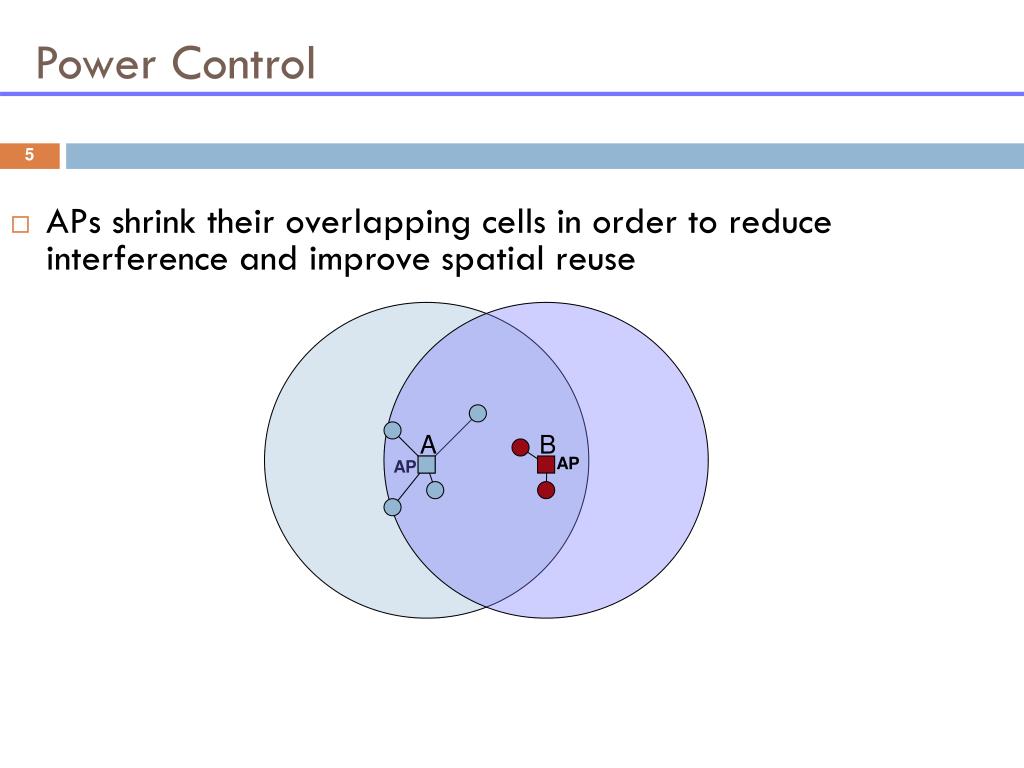 Power Control

5

□ APs shrink their overlapping cells in order to reduce interference and improve spatial reuse

A
AP
B
AP